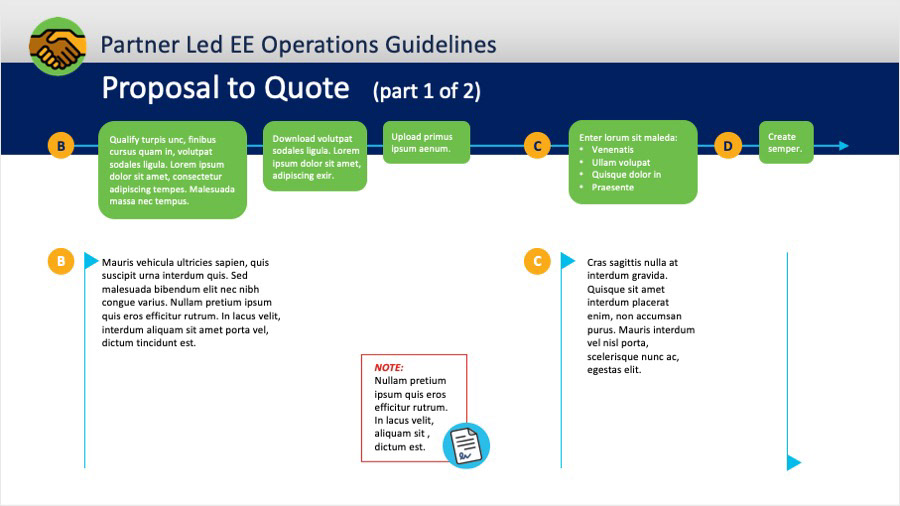 Partner Led EE Operations Guidelines

Proposal to Quote (part 1 of 2)

B

Qualify turpis unc, finibus cursus quam in, volutpat sodales ligula. Lorem ipsum dolor sit amet, consectetur adipiscing tempes. Malesuada massa nec tempus.

Download volutpat sodales ligula. Lorem ipsum dolor sit amet, adipiscing exir.

Upload primus ipsum aenum.

C

Enter lorum sit maleda:
• Venenatis
• Ullam volupat
• Quisque dolor in
• Praesente

D

Create semper.

B

Mauris vehicula ultricies sapien, quis suscipit urna interdum quis. Sed malesuada bibendum elit nec nibh congue varius. Nullam pretium ipsum quis eros efficitur rutrum. In lacus velit, interdum aliquam sit amet porta vel, dictum tincidunt est.

NOTE:
Nullam pretium ipsum quis eros efficitur rutrum. In lacus velit, aliquam sit , dictum est.

C

Cras sagittis nulla at interdum gravida. Quisque sit amet interdum placerat enim, non accumsan purus. Mauris interdum vel nisl porta, scelerisque nunc ac, egestas elit.